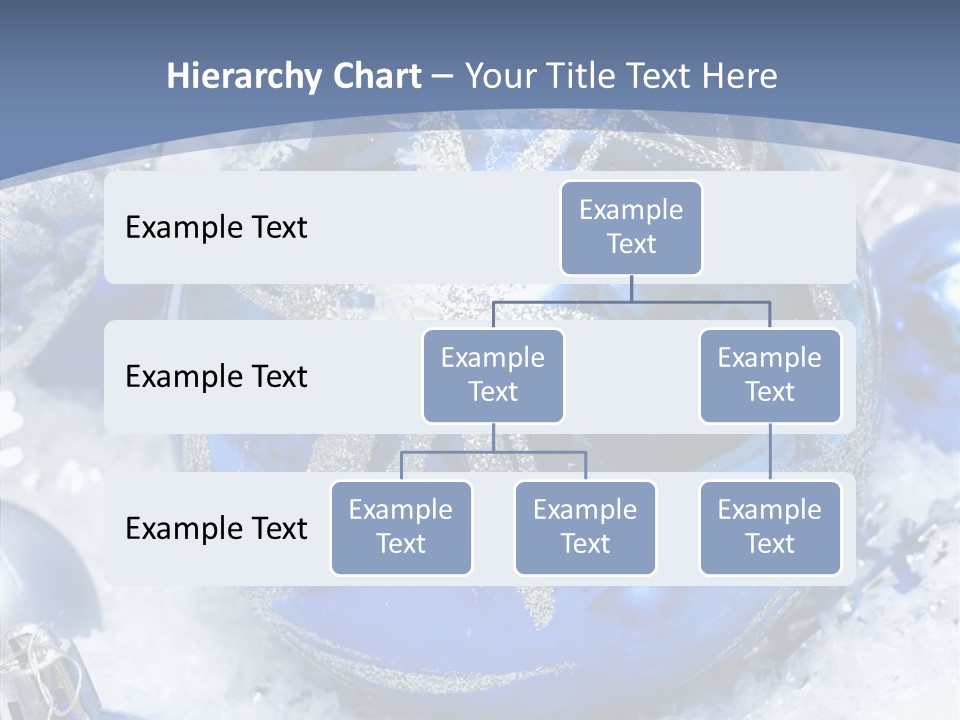 Hierarchy Chart – Your Title Text Here

Example Text

Example Text

Example Text

Example Text

Example Text

Example Text

Example Text

Example Text

Example Text